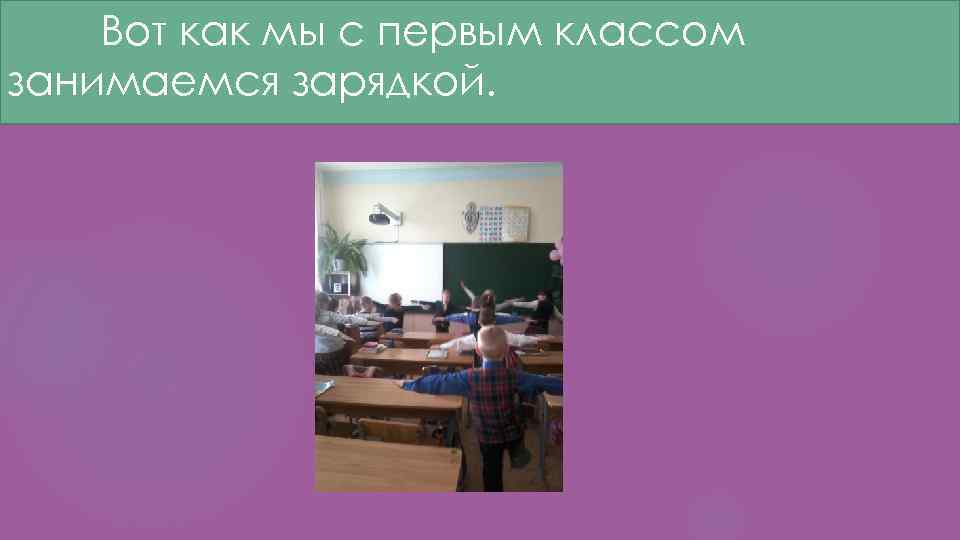 Вот как мы с первым классом занимаемся зарядкой.